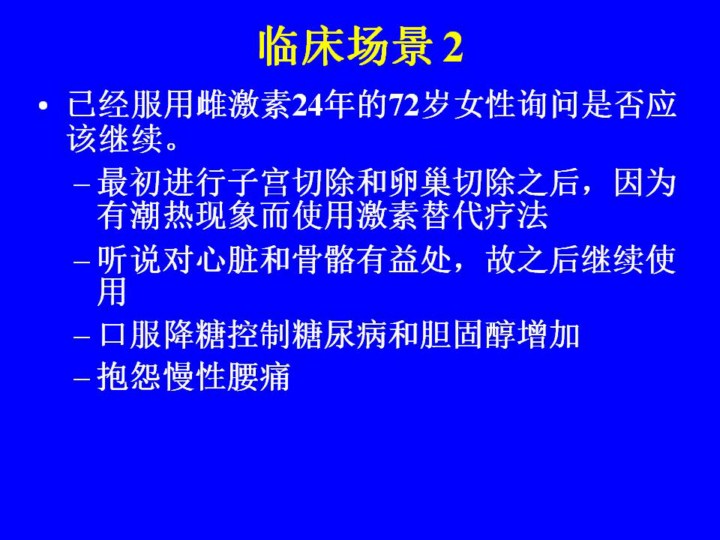 临床场景 2

• 已经服用雌激素24年的72岁女性询问是否应该继续。

– 最初进行子宫切除和卵巢切除之后，因为有潮热现象而使用激素替代疗法

– 听说对心脏和骨骼有益处，故之后继续使用

– 口服降糖控制糖尿病和胆固醇增加

– 抱怨慢性腰痛